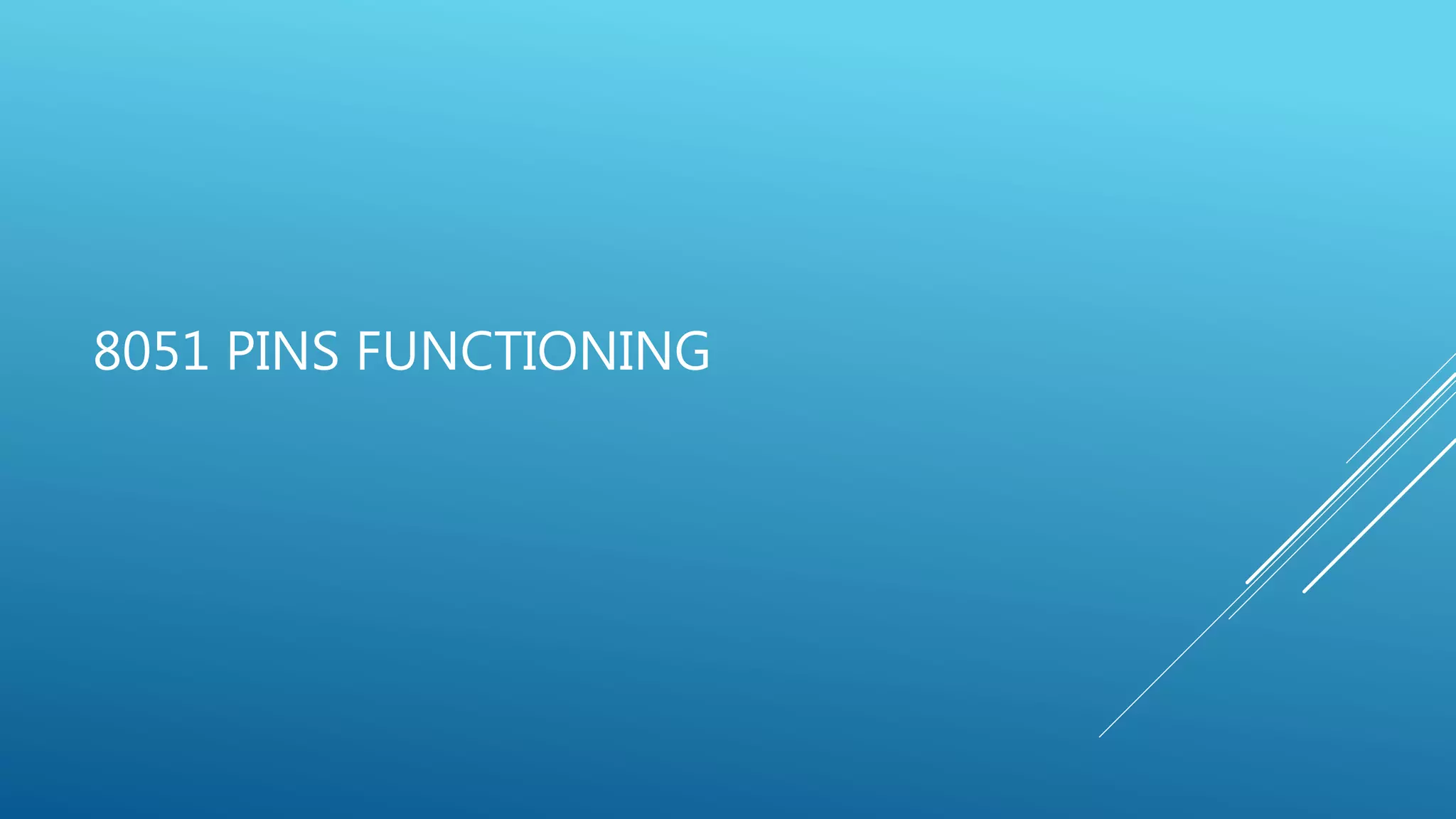 8051 PINS FUNCTIONING